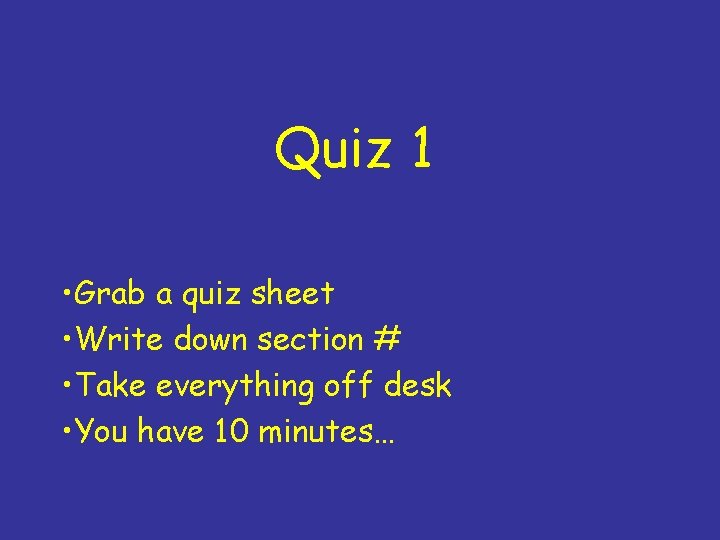 Quiz 1

•Grab a quiz sheet
•Write down section #
•Take everything off desk
•You have 10 minutes…